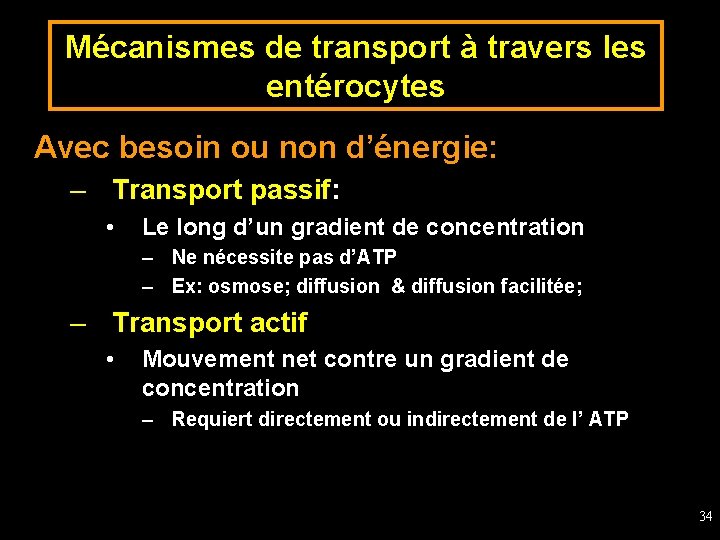 Mécanismes de transport à travers les entérocytes

Avec besoin ou non d’énergie:

– Transport passif:

• Le long d’un gradient de concentration

– Ne nécessite pas d’ATP

– Ex: osmose; diffusion & diffusion facilitée;

– Transport actif

• Mouvement net contre un gradient de concentration

– Requiert directement ou indirectement de l’ ATP

34